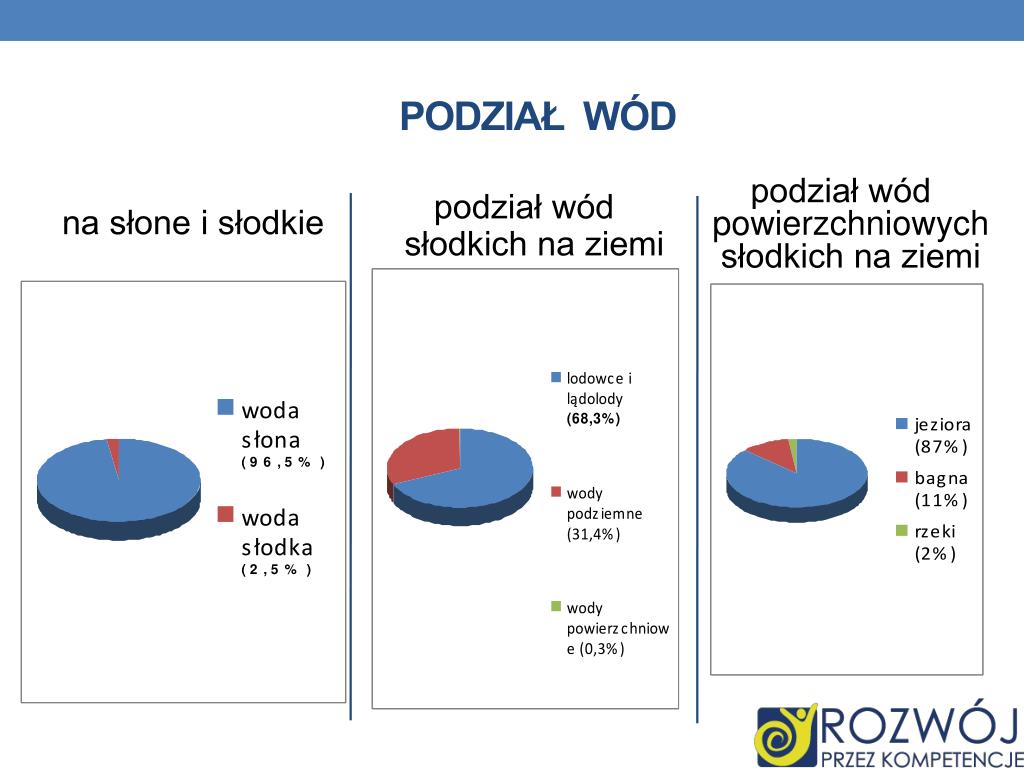 PODZIAŁ WÓD

na słone i słodkie

woda słona (96,5%)
woda słodka (2,5%)

podział wód słodkich na ziemi

lodowce i lądolody (68,3%)
wody podziemne (31,4%)
wody powierzchniowe (0,3%)

podział wód powierzchniowych słodkich na ziemi

jeziora (87%)
bagna (11%)
rzeki (2%)

ROZWÓJ
PRZEZ KOMPETENCJE